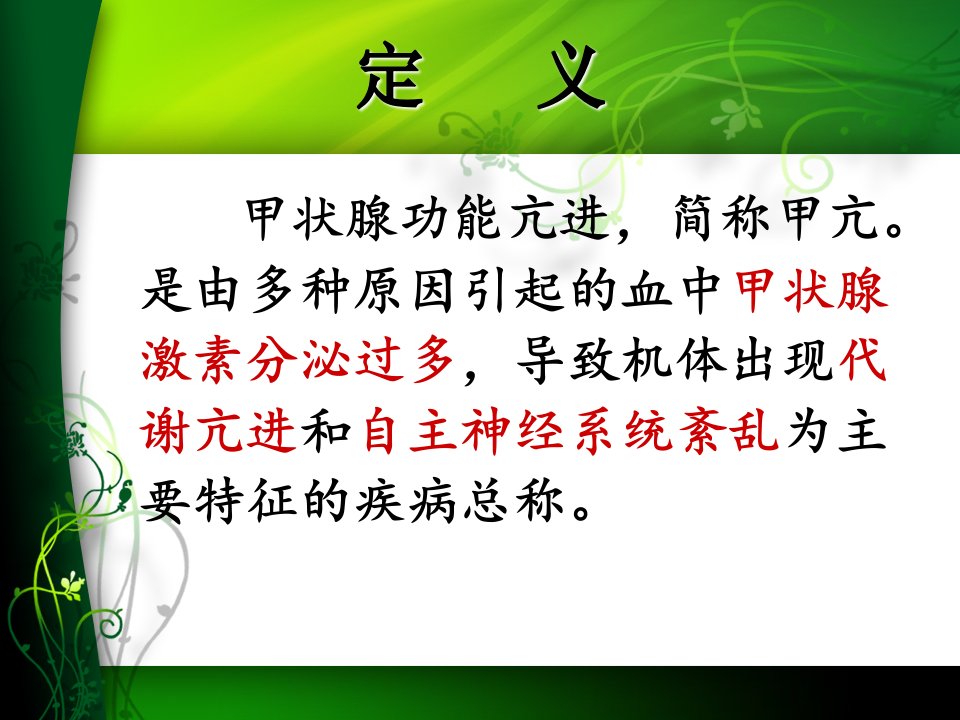 定　义

甲状腺功能亢进，简称甲亢。是由多种原因引起的血中甲状腺激素分泌过多，导致机体出现代谢亢进和自主神经系统紊乱为主要特征的疾病总称。